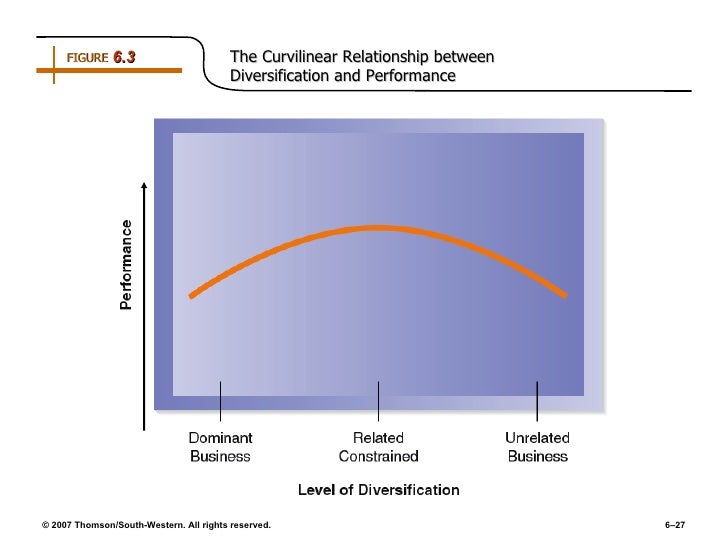 FIGURE 6.3

The Curvilinear Relationship between Diversification and Performance

Performance

Dominant Business

Related Constrained

Unrelated Business

Level of Diversification

© 2007 Thomson/South-Western. All rights reserved.

6–27